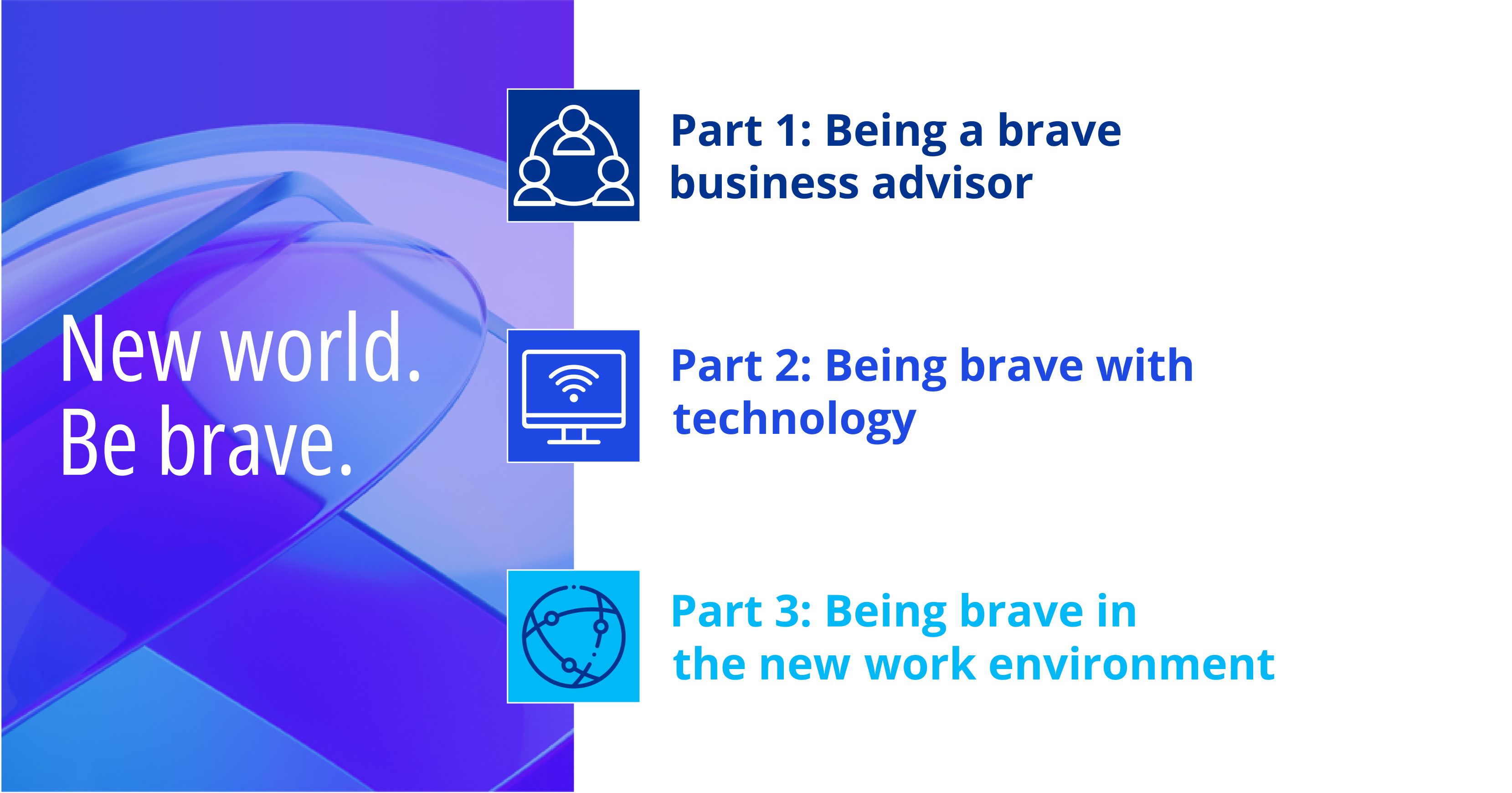 New world.
Be brave.

Part 1: Being a brave business advisor

Part 2: Being brave with technology

Part 3: Being brave in the new work environment